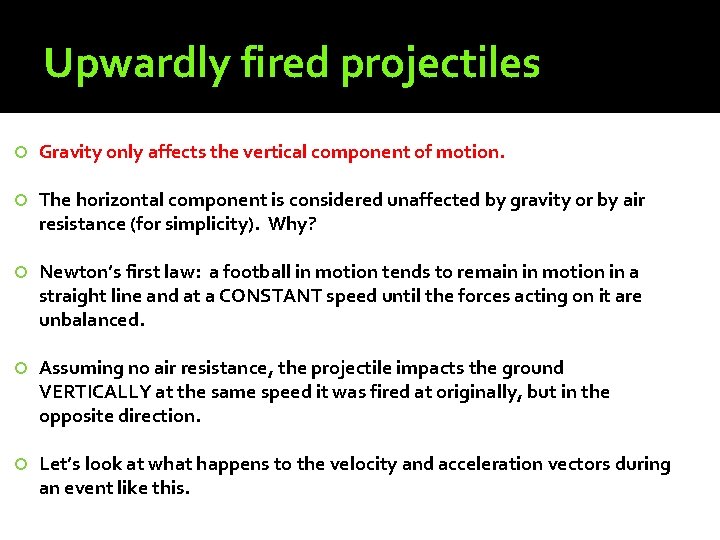 Upwardly fired projectiles

Gravity only affects the vertical component of motion.

The horizontal component is considered unaffected by gravity or by air resistance (for simplicity). Why?

Newton's first law: a football in motion tends to remain in motion in a straight line and at a CONSTANT speed until the forces acting on it are unbalanced.

Assuming no air resistance, the projectile impacts the ground VERTICALLY at the same speed it was fired at originally, but in the opposite direction.

Let's look at what happens to the velocity and acceleration vectors during an event like this.